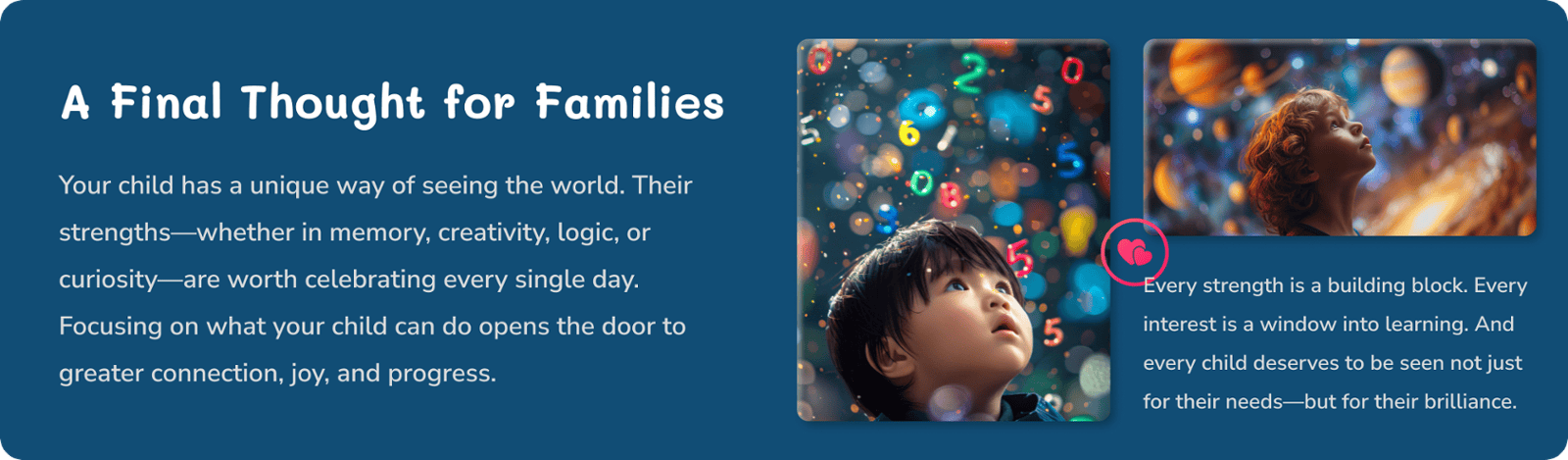 A Final Thought for Families

Your child has a unique way of seeing the world. Their strengths—whether in memory, creativity, logic, or curiosity—are worth celebrating every single day. Focusing on what your child can do opens the door to greater connection, joy, and progress.

Every strength is a building block. Every interest is a window into learning. And every child deserves to be seen not just for their needs—but for their brilliance.